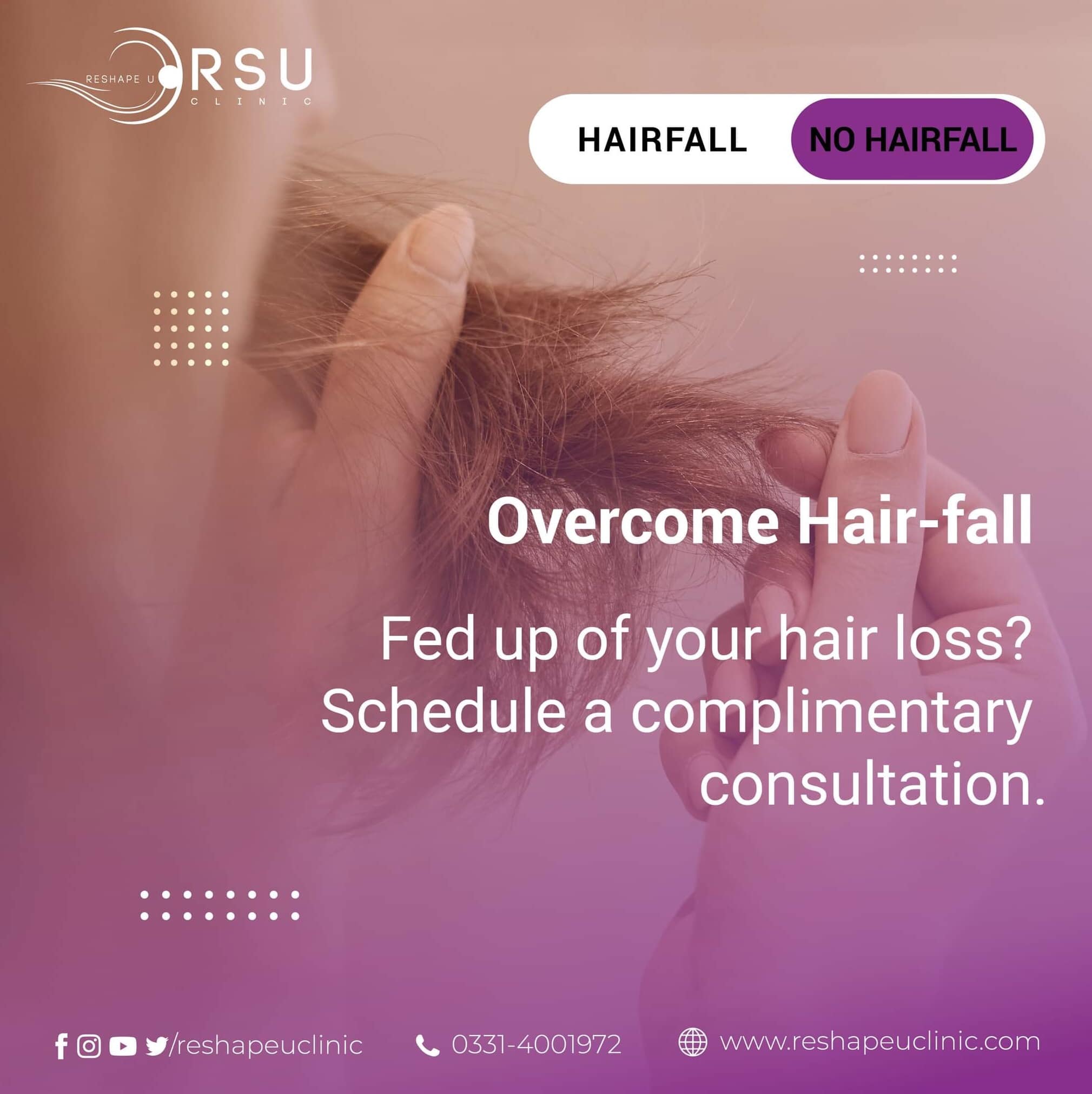 RESHAPE U RSU
CLINIC

HAIRFALL NO HAIRFALL

Overcome Hair-fall

Fed up of your hair loss? Schedule a complimentary consultation.

/reshapeuclinic 0331-4001972 www.reshapeuclinic.com